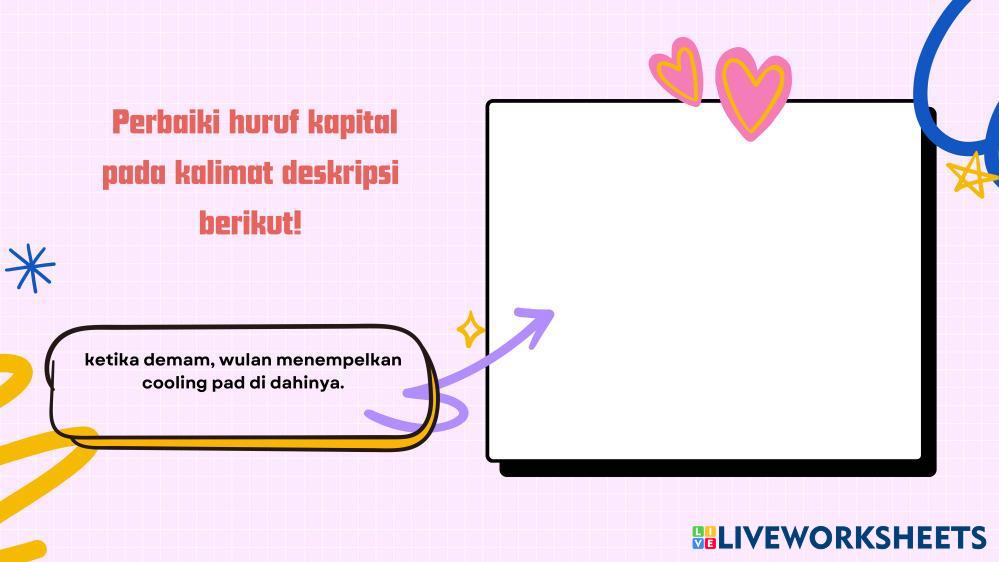 Perbaiki huruf kapital pada kalimat deskripsi berikut!

ketika demam, wulan menempelkan cooling pad di dahinya.

LIVEWORKSHEETS